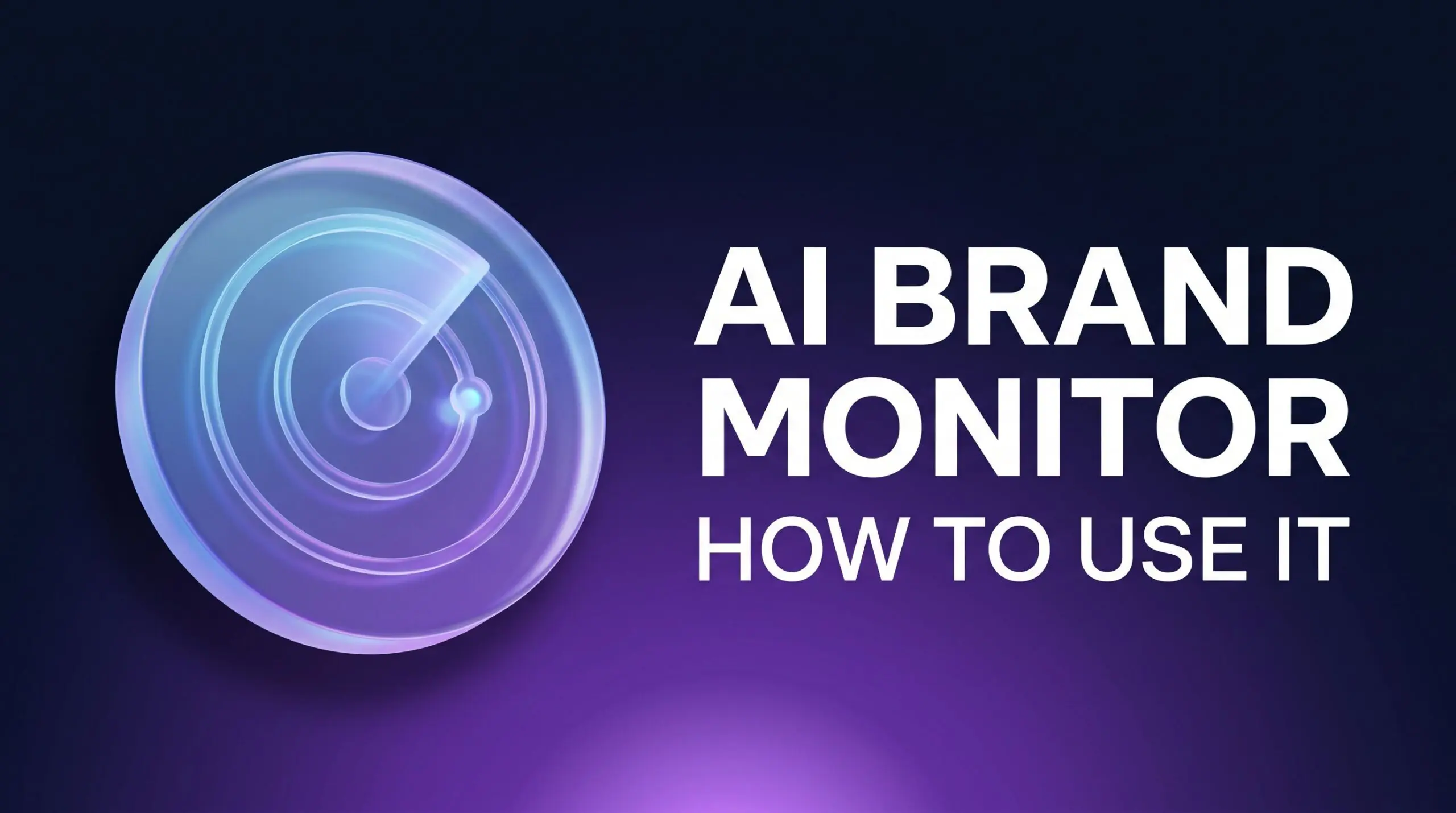 AI BRAND MONITOR
HOW TO USE IT